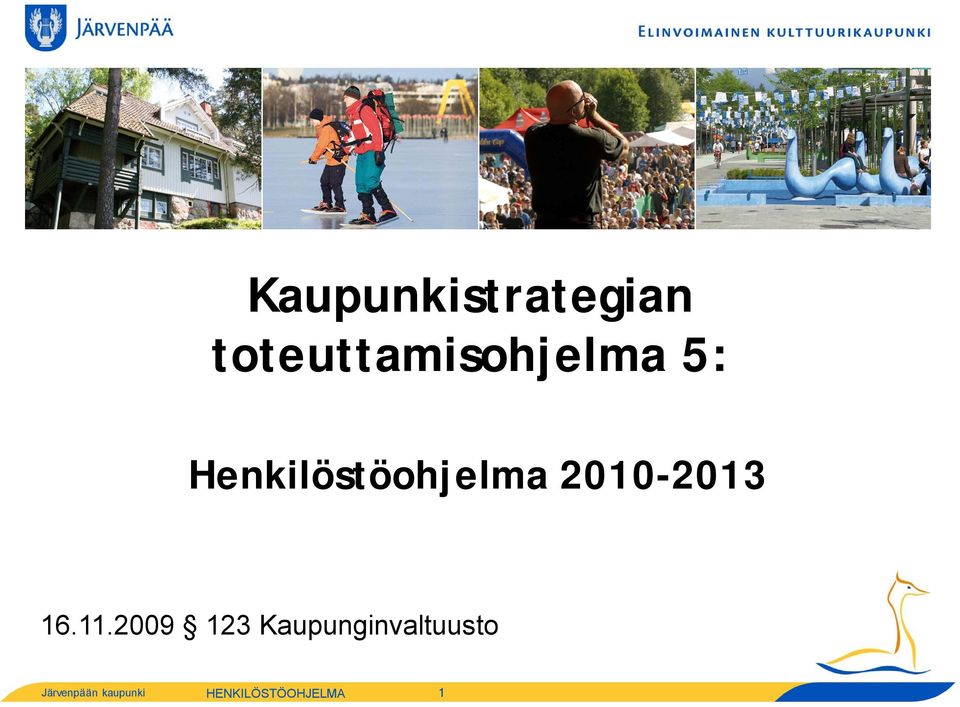 JÄRVENPÄÄ

ELINVOIMAINEN KULTTUURIKAUPUNKI

Kaupunkistrategian toteuttamisohjelma 5:

Henkilöstöohjelma 2010-2013

16.11.2009 § 123 Kaupunginvaltuusto

Järvenpään kaupunki HENKILÖSTÖOHJELMA 1